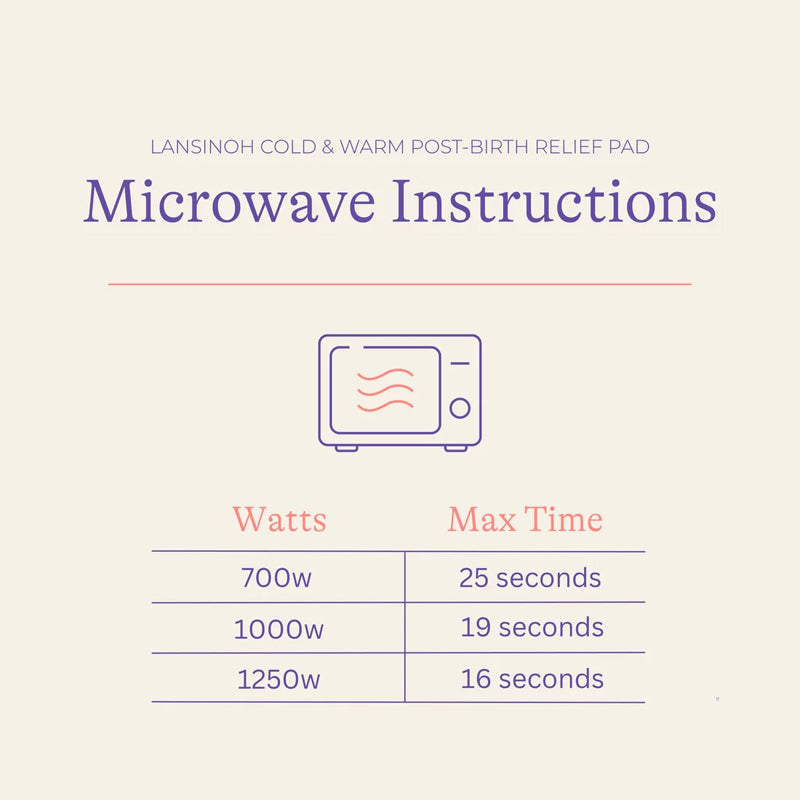 LANSINOH COLD & WARM POST-BIRTH RELIEF PAD

Microwave Instructions

| Watts | Max Time |
|---|---|
| 700w | 25 seconds |
| 1000w | 19 seconds |
| 1250w | 16 seconds |